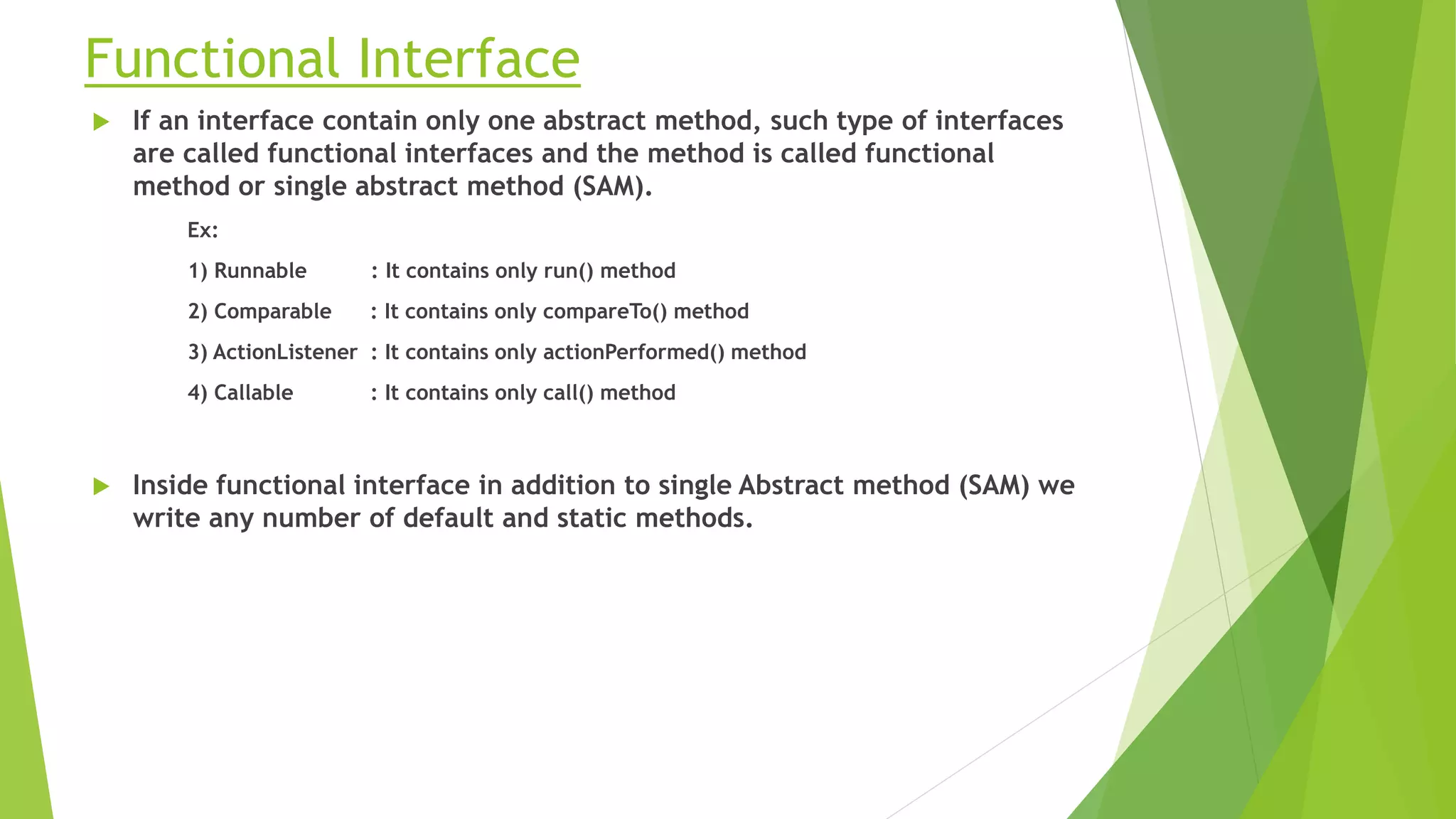 Functional Interface

If an interface contain only one abstract method, such type of interfaces are called functional interfaces and the method is called functional method or single abstract method (SAM).

Ex:

1) Runnable : It contains only run() method

2) Comparable : It contains only compareTo() method

3) ActionListener : It contains only actionPerformed() method

4) Callable : It contains only call() method

Inside functional interface in addition to single Abstract method (SAM) we write any number of default and static methods.